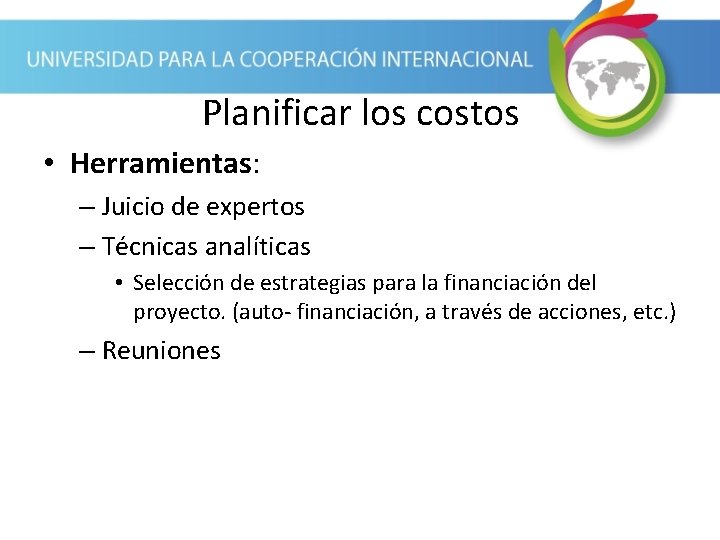 UNIVERSIDAD PARA LA COOPERACIÓN INTERNACIONAL

Planificar los costos

• Herramientas:
– Juicio de expertos
– Técnicas analíticas
• Selección de estrategias para la financiación del proyecto. (auto- financiación, a través de acciones, etc.)
– Reuniones